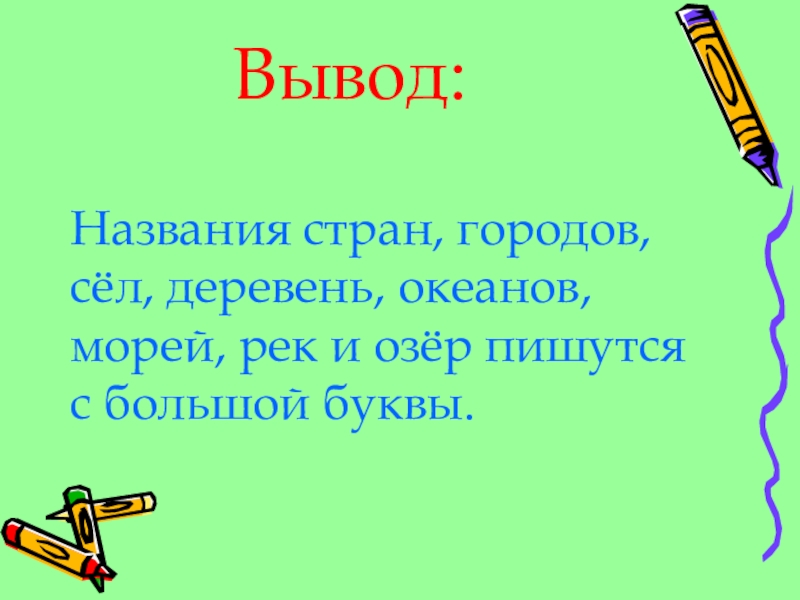 Вывод:

Названия стран, городов, сёл, деревень, океанов, морей, рек и озёр пишутся с большой буквы.